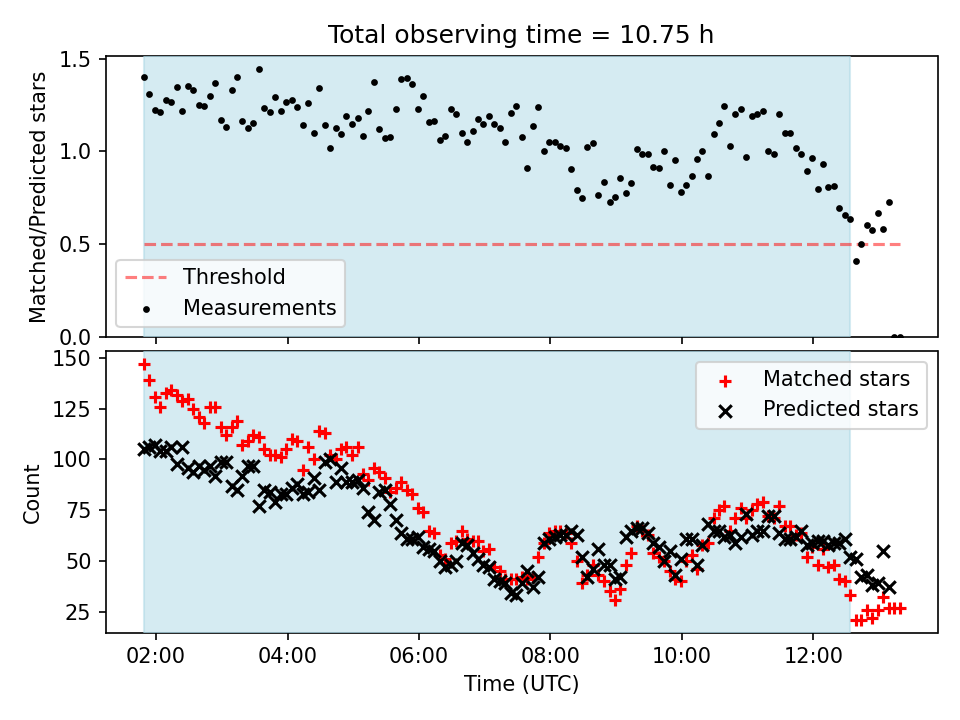 Total observing time = 10.75 h

Matched/Predicted stars

1.5
1.0
0.5
0.0

Threshold
Measurements

Count

150
125
100
75
50
25

Matched stars
Predicted stars

02:00
04:00
06:00
08:00
10:00
12:00

Time (UTC)